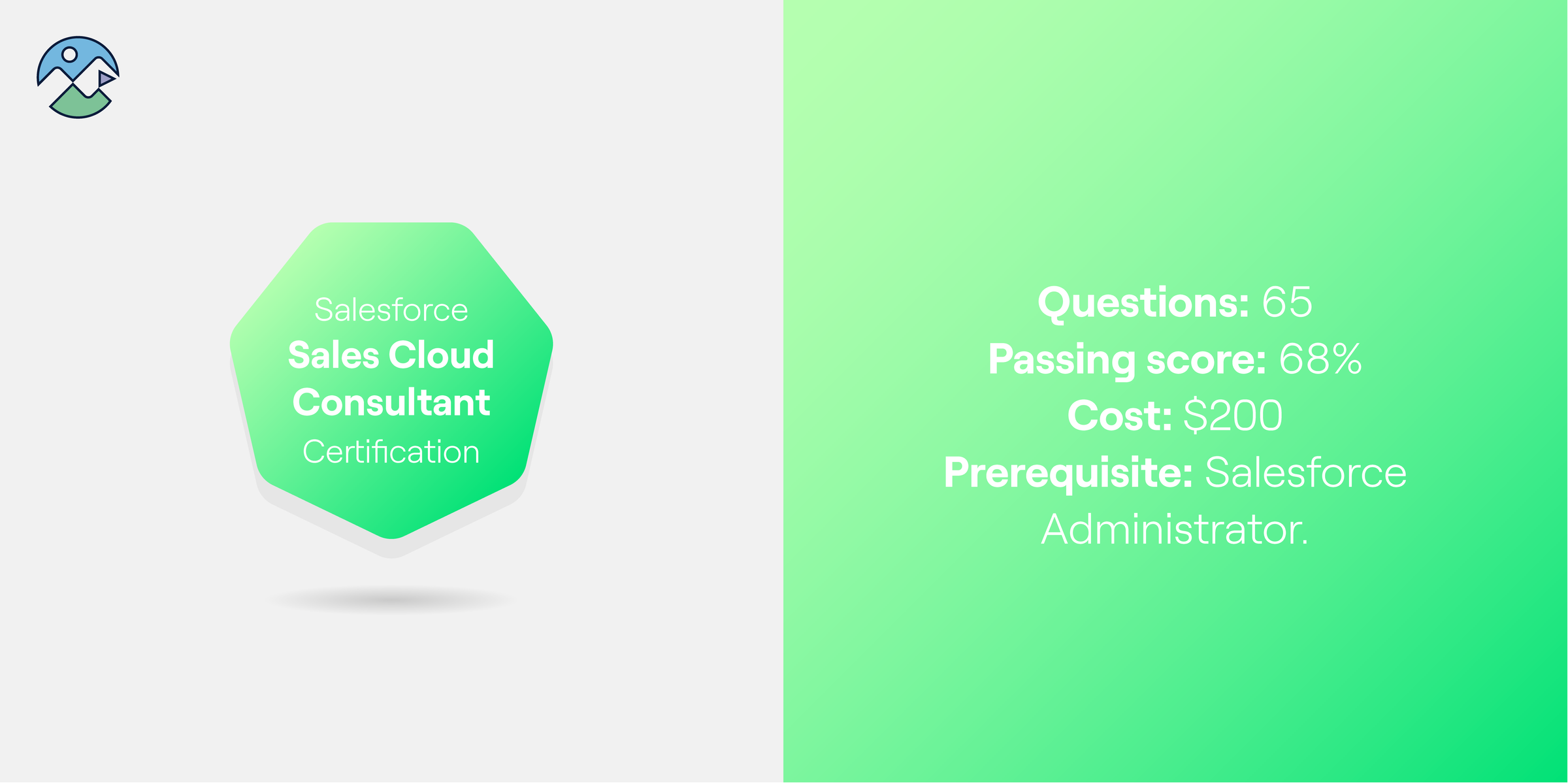 Salesforce
Sales Cloud Consultant
Certification

Questions: 65
Passing score: 68%
Cost: $200
Prerequisite: Salesforce Administrator.